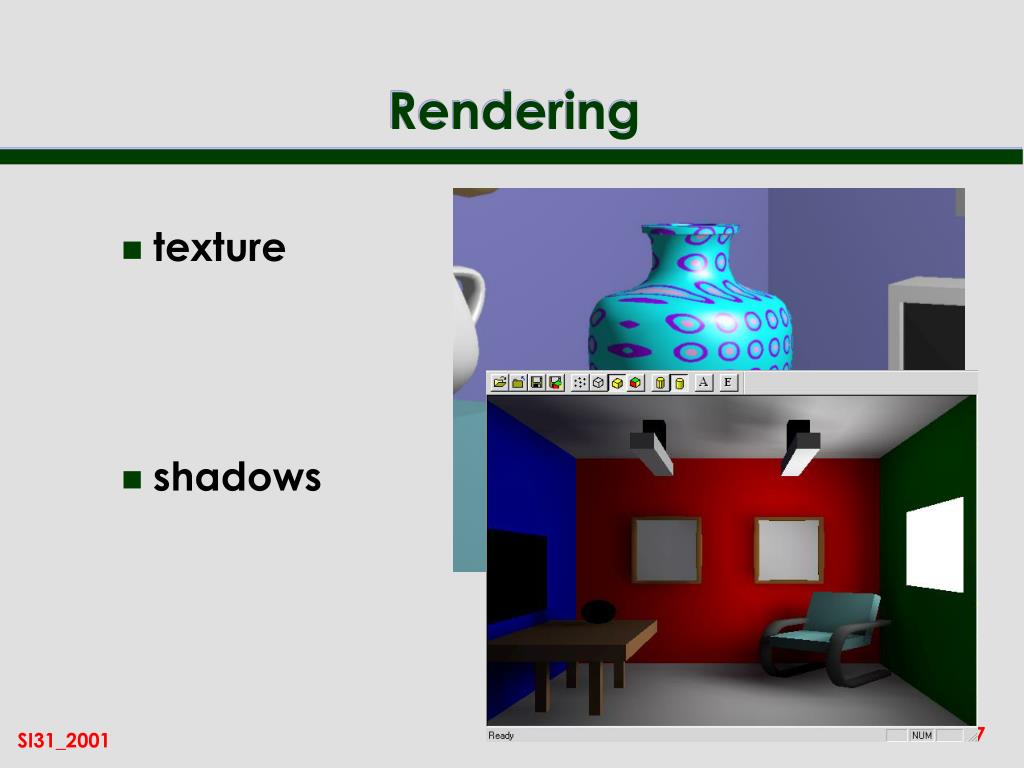 Rendering

texture

shadows

A E

Ready

NUM

SI31_2001

7